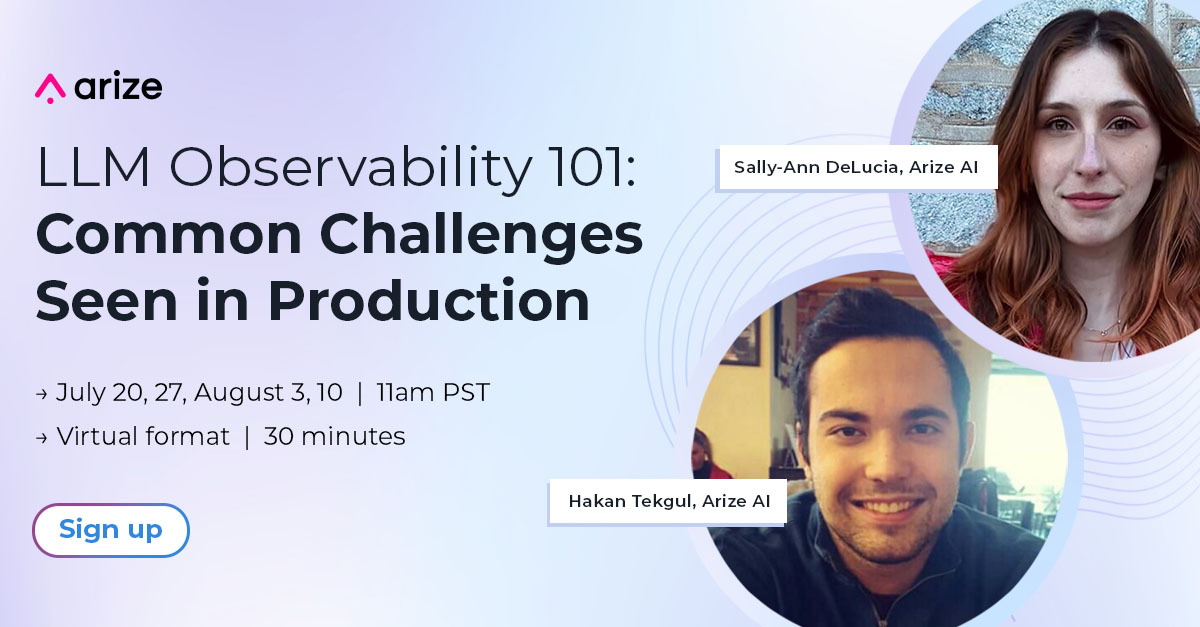 arize

LLM Observability 101:
Common Challenges Seen in Production

→ July 20, 27, August 3, 10 | 11am PST
→ Virtual format | 30 minutes

Sign up

Sally-Ann DeLucia, Arize AI

Hakan Tekgul, Arize AI